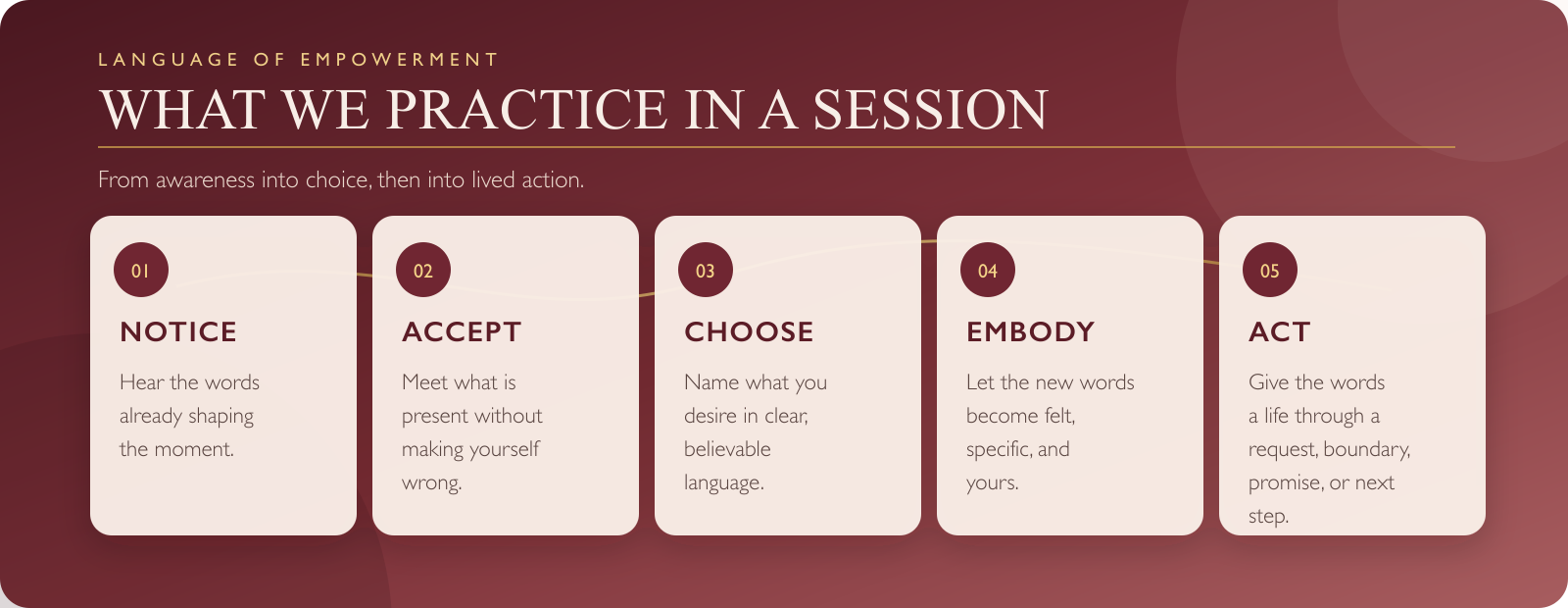 LANGUAGE OF EMPOWERMENT

WHAT WE PRACTICE IN A SESSION

From awareness into choice, then into lived action.

01

NOTICE

Hear the words already shaping the moment.

02

ACCEPT

Meet what is present without making yourself wrong.

03

CHOOSE

Name what you desire in clear, believable language.

04

EMBODY

Let the new words become felt, specific, and yours.

05

ACT

Give the words a life through a request, boundary, promise, or next step.